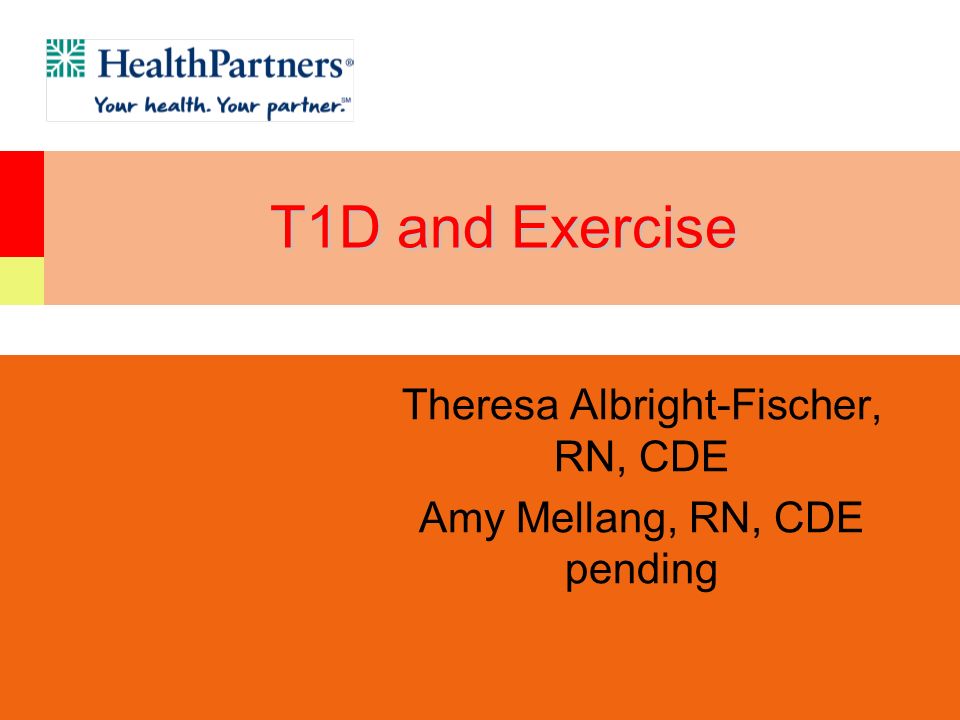 HealthPartners®
Your health. Your partner.℠

T1D and Exercise

Theresa Albright-Fischer, RN, CDE
Amy Mellang, RN, CDE pending